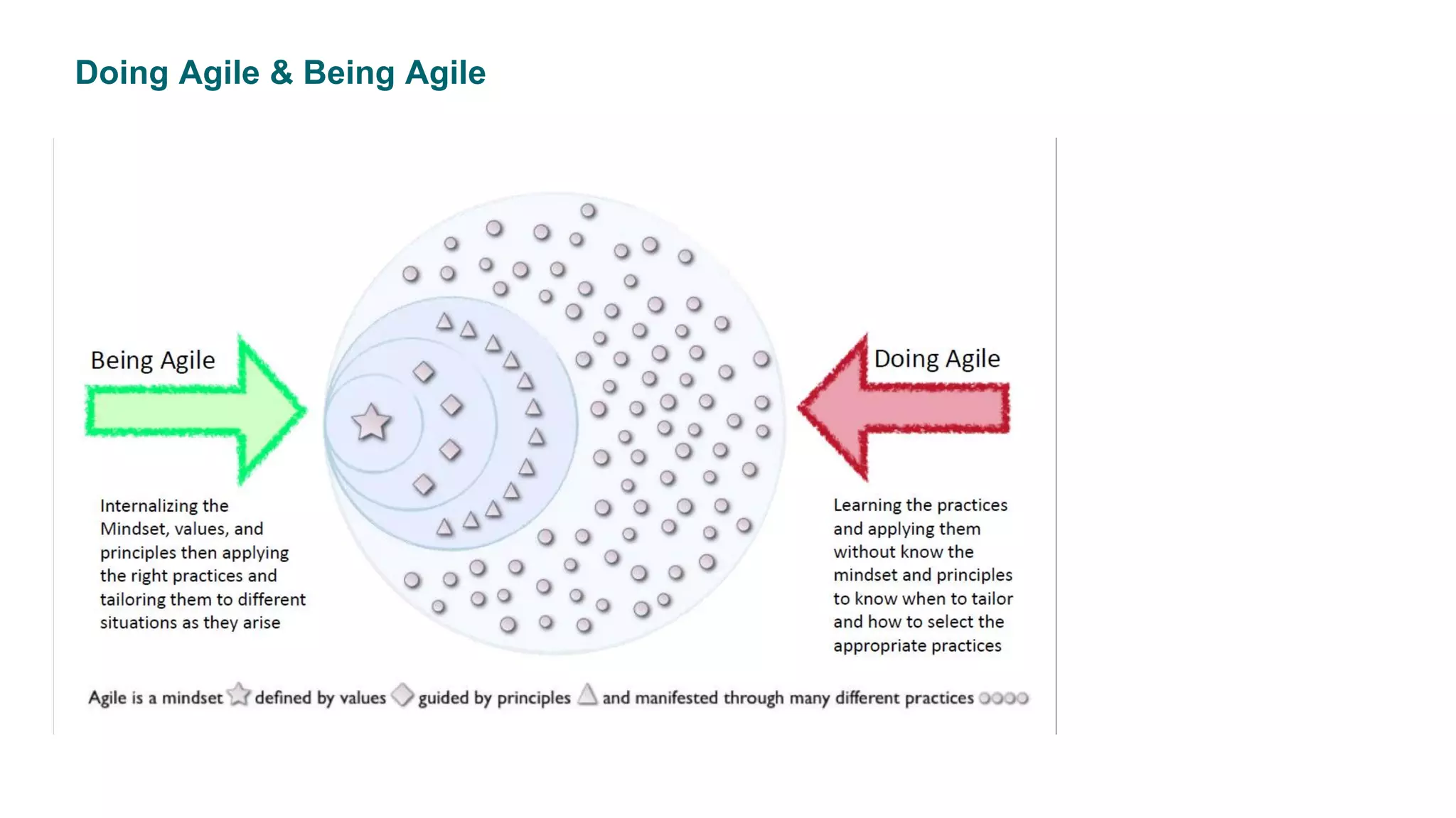 Doing Agile & Being Agile

Being Agile

Internalizing the Mindset, values, and principles then applying the right practices and tailoring them to different situations as they arise

Doing Agile

Learning the practices and applying them without know the mindset and principles to know when to tailor and how to select the appropriate practices

Agile is a mindset defined by values guided by principles and manifested through many different practices